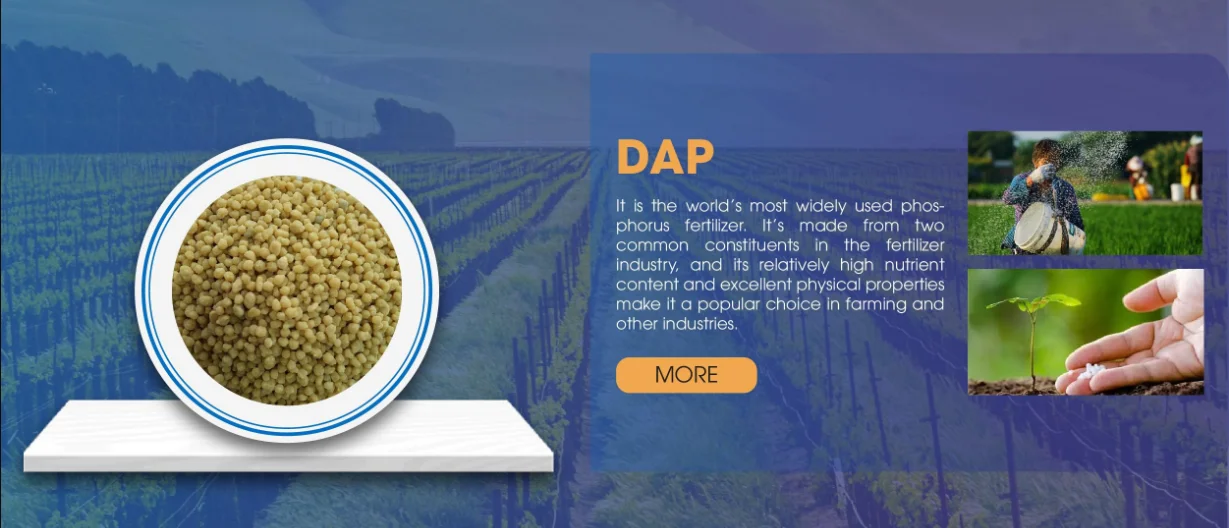 DAP

It is the world's most widely used phosphorus fertilizer. It's made from two common constituents in the fertilizer industry, and its relatively high nutrient content and excellent physical properties make it a popular choice in farming and other industries.

MORE